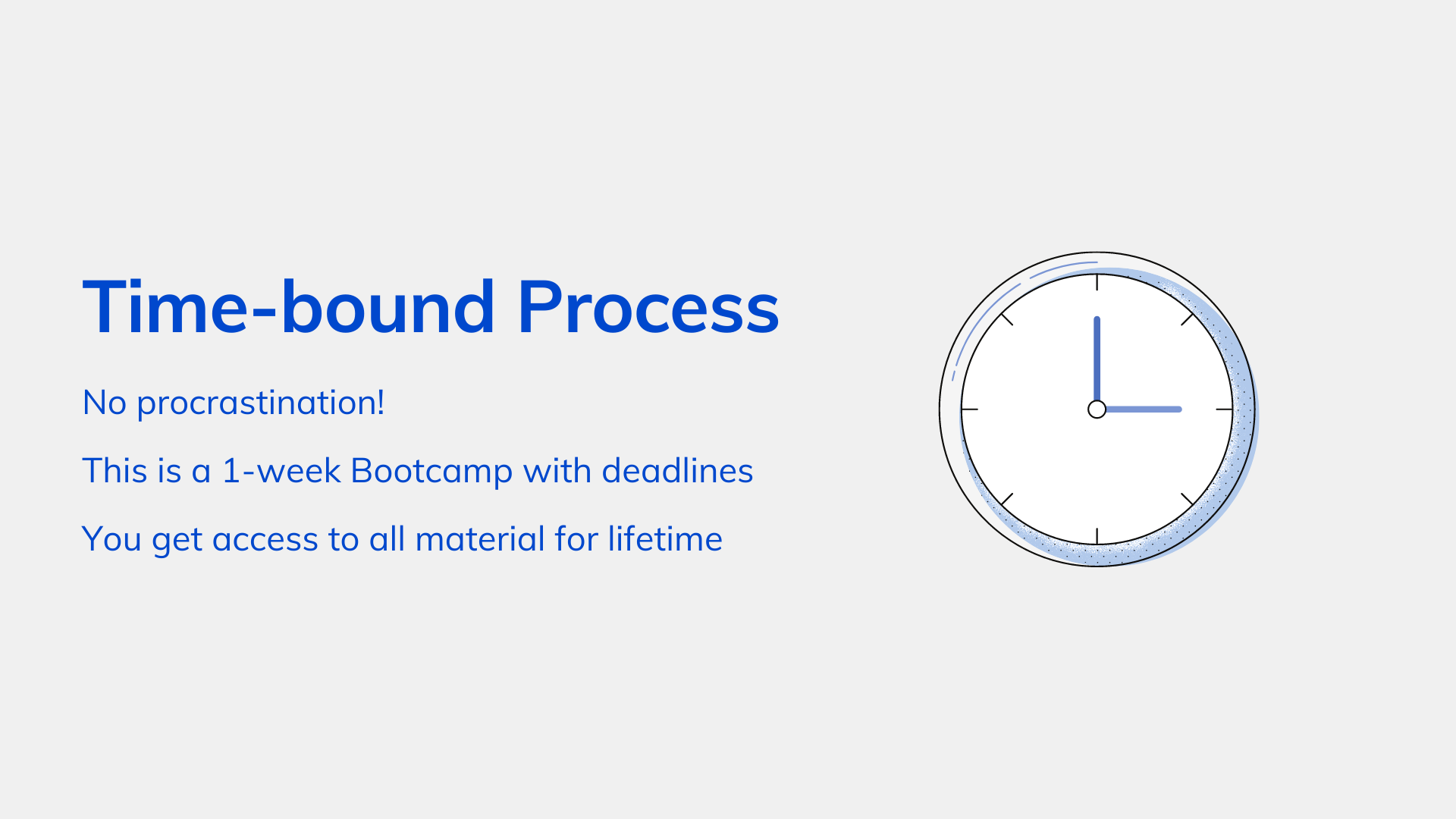 Time-bound Process

No procrastination!

This is a 1-week Bootcamp with deadlines

You get access to all material for lifetime